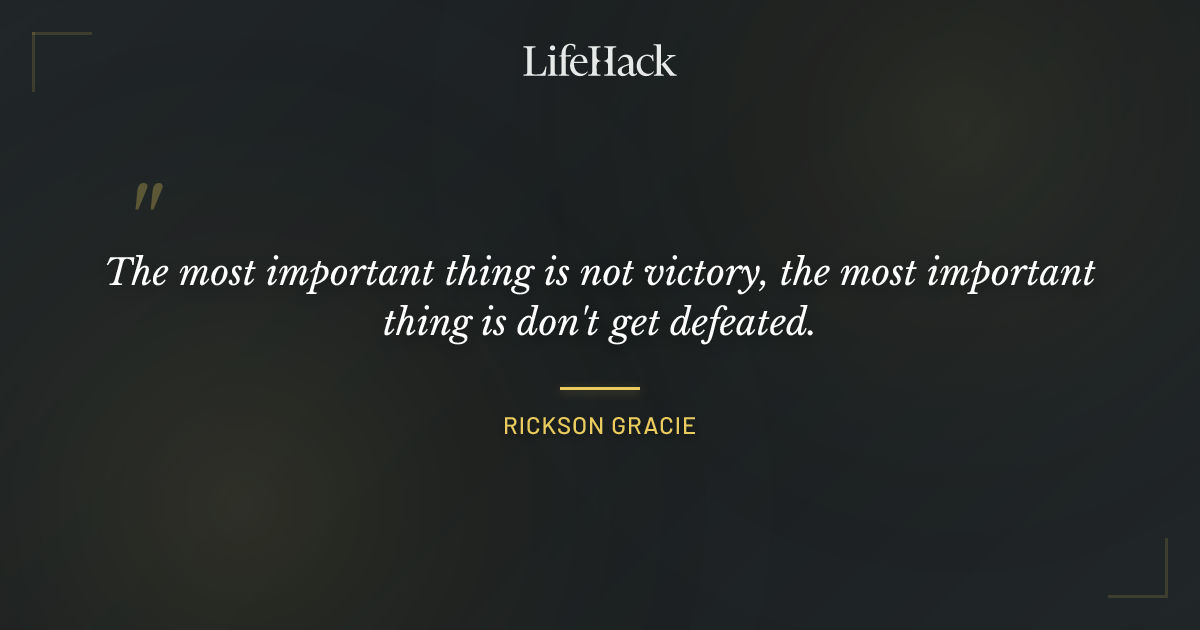 LifeHack

"

The most important thing is not victory, the most important thing is don't get defeated.

RICKSON GRACIE